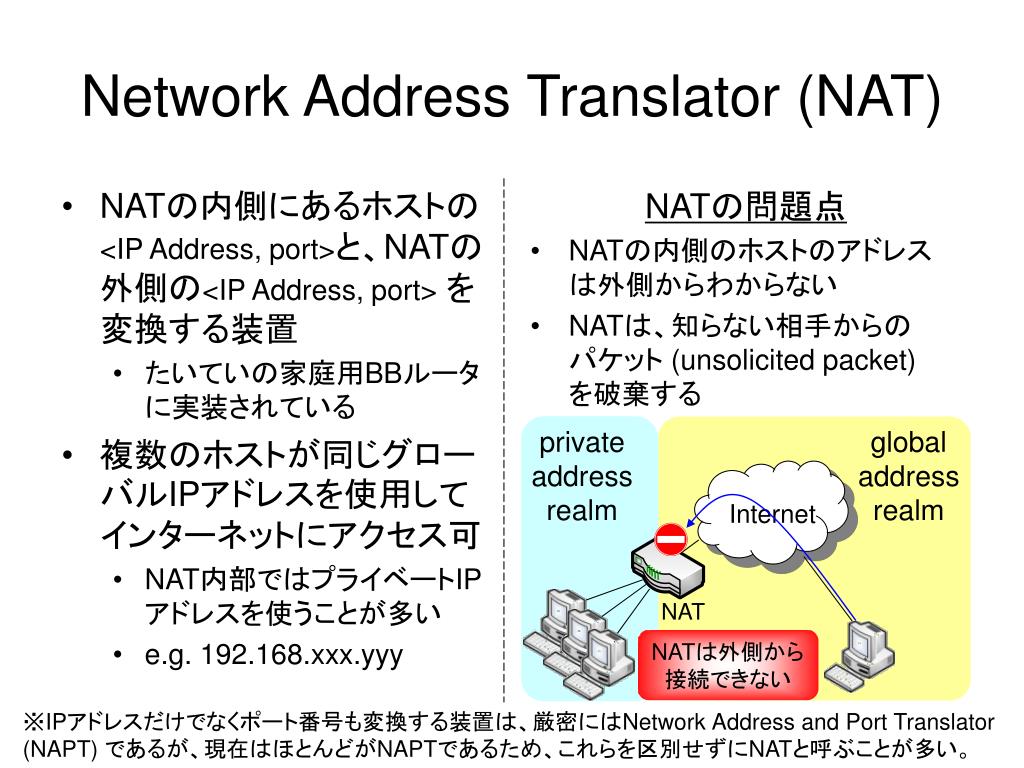 Network Address Translator (NAT)

• NATの内側にあるホストの<IP Address, port>と、NATの外側の<IP Address, port> を変換する装置
  • たいていの家庭用BBルータに実装されている
• 複数のホストが同じグローバルIPアドレスを使用してインターネットにアクセス可
  • NAT内部ではプライベートIPアドレスを使うことが多い
  • e.g. 192.168.xxx.yyy

NATの問題点
• NATの内側のホストのアドレスは外側からわからない
• NATは、知らない相手からのパケット (unsolicited packet) を破棄する

private address realm

global address realm

Internet

NAT

NATは外側から接続できない

※IPアドレスだけでなくポート番号も変換する装置は、厳密にはNetwork Address and Port Translator (NAPT) であるが、現在はほとんどがNAPTであるため、これらを区別せずにNATと呼ぶことが多い。